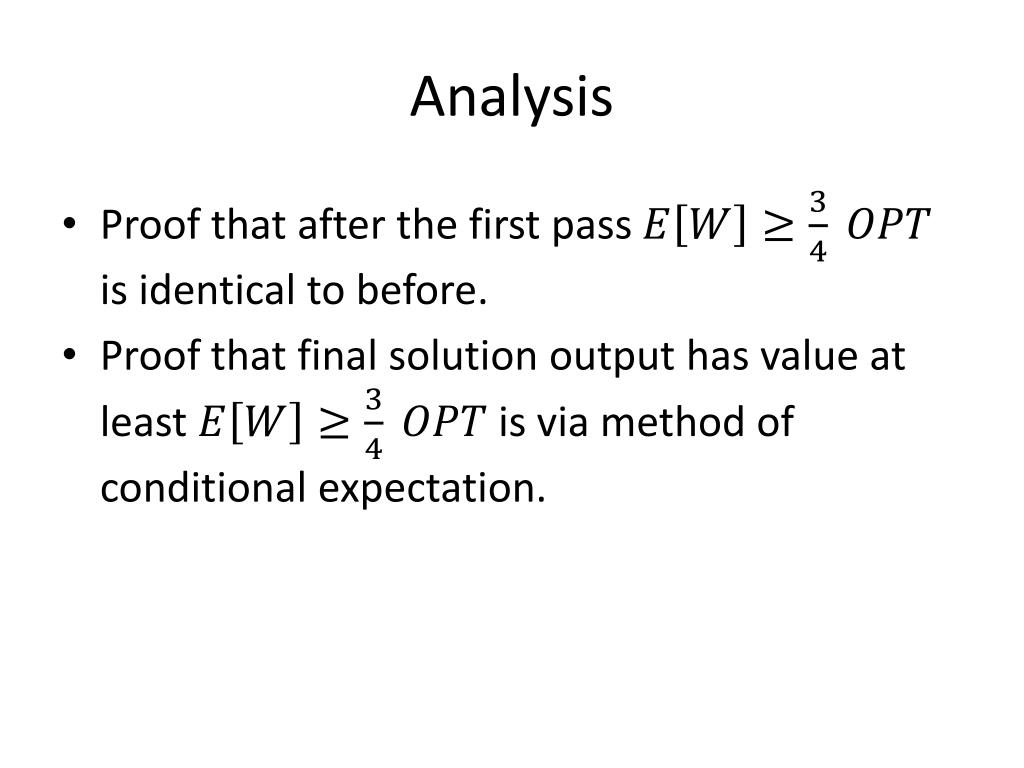 Analysis

• Proof that after the first pass $E[W] \geq \frac{3}{4}\ OPT$ is identical to before.
• Proof that final solution output has value at least $E[W] \geq \frac{3}{4}\ OPT$ is via method of conditional expectation.